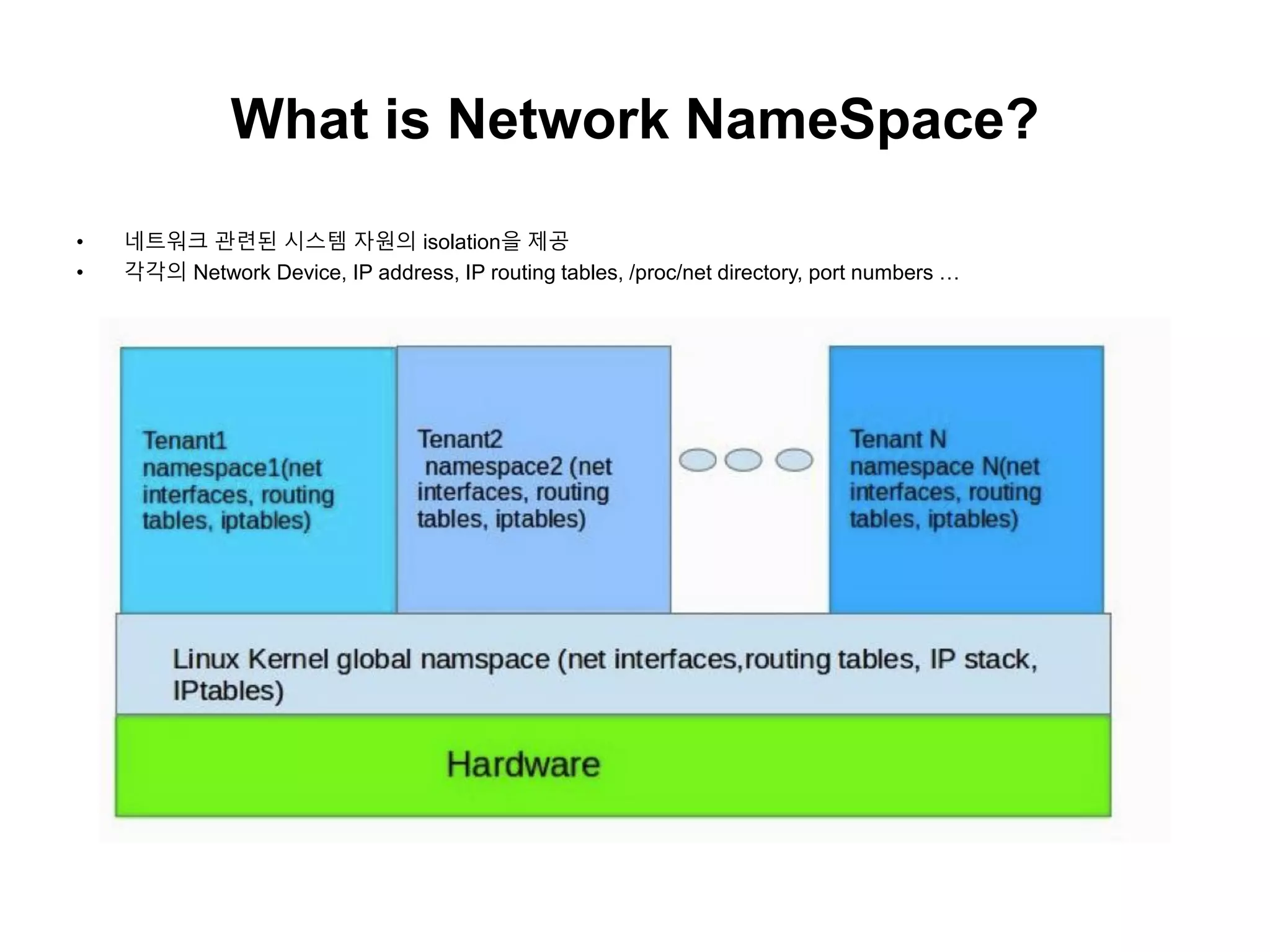 What is Network NameSpace?

• 네트워크 관련된 시스템 자원의 isolation을 제공
• 각각의 Network Device, IP address, IP routing tables, /proc/net directory, port numbers …

Tenant1 namespace1(net interfaces, routing tables, iptables)

Tenant2 namespace2 (net interfaces, routing tables, iptables)

Tenant N namespace N(net interfaces, routing tables, iptables)

Linux Kernel global namspace (net interfaces,routing tables, IP stack, IPtables)

Hardware